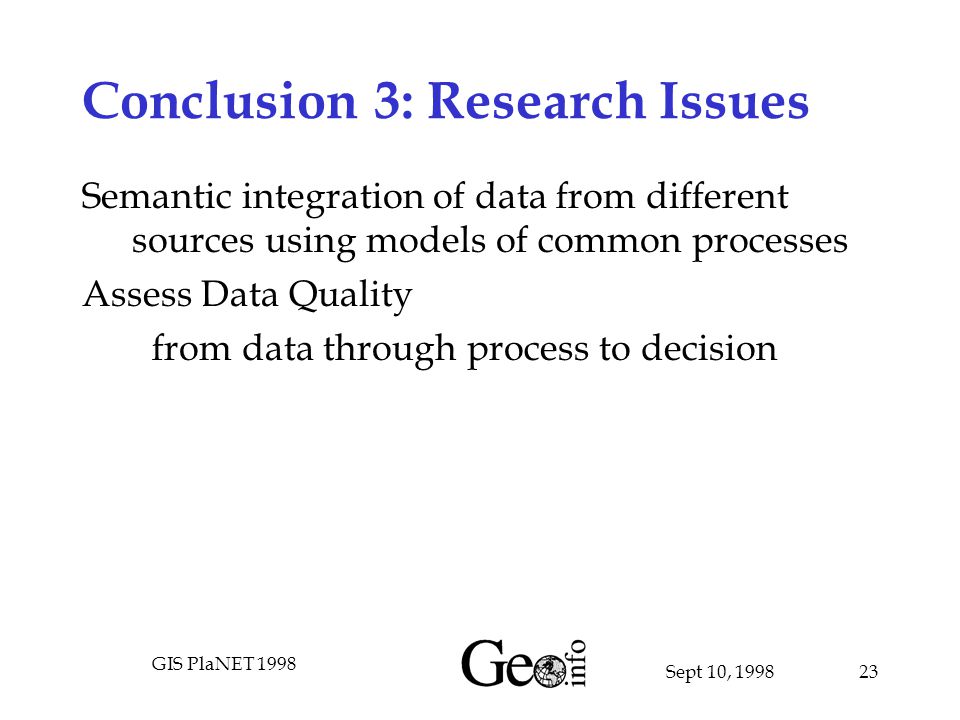 Conclusion 3: Research Issues

Semantic integration of data from different sources using models of common processes

Assess Data Quality

from data through process to decision

GIS PlaNET 1998

Geo info

Sept 10, 1998

23